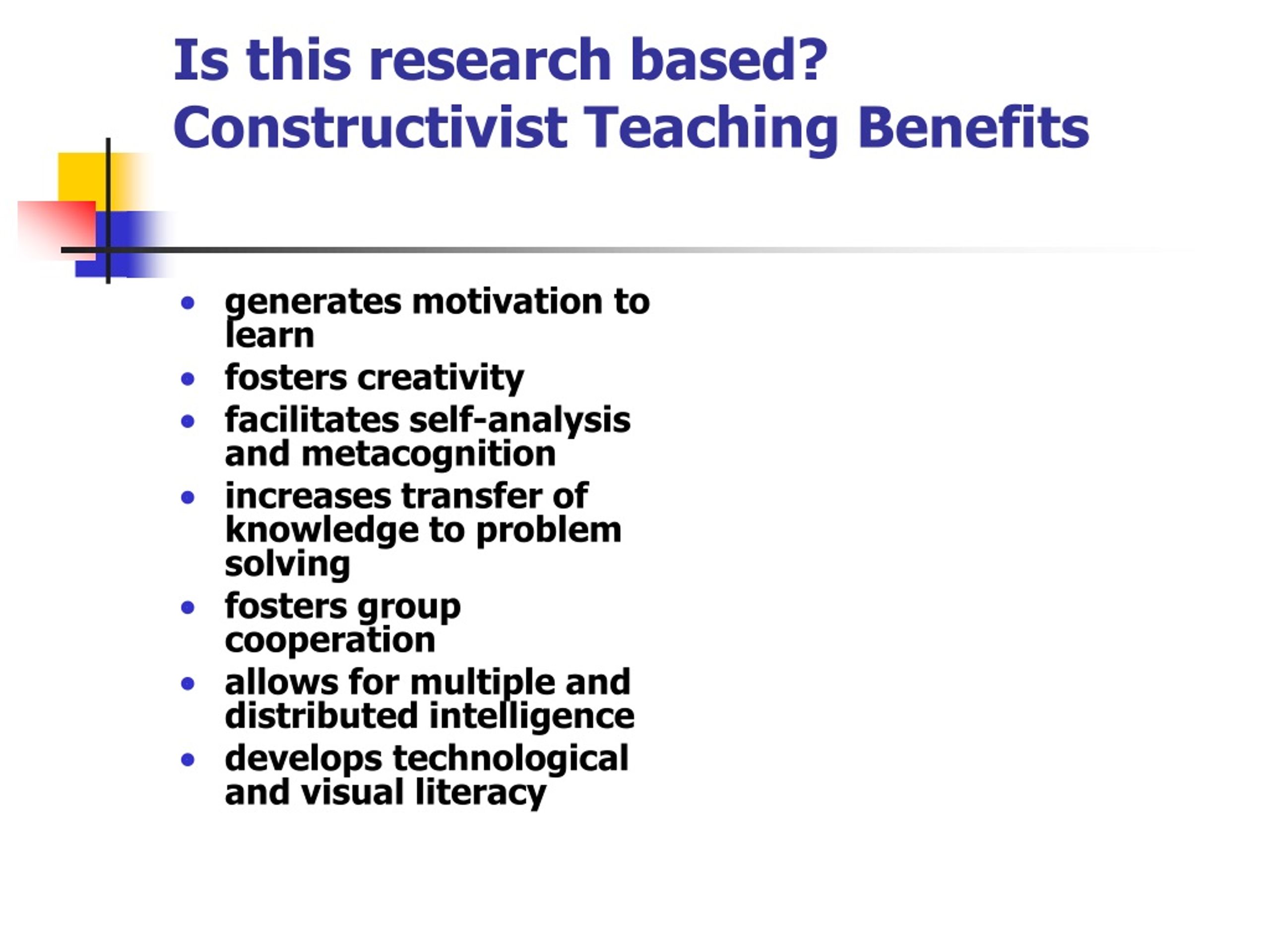 Is this research based?
Constructivist Teaching Benefits

- generates motivation to learn
- fosters creativity
- facilitates self-analysis and metacognition
- increases transfer of knowledge to problem solving
- fosters group cooperation
- allows for multiple and distributed intelligence
- develops technological and visual literacy